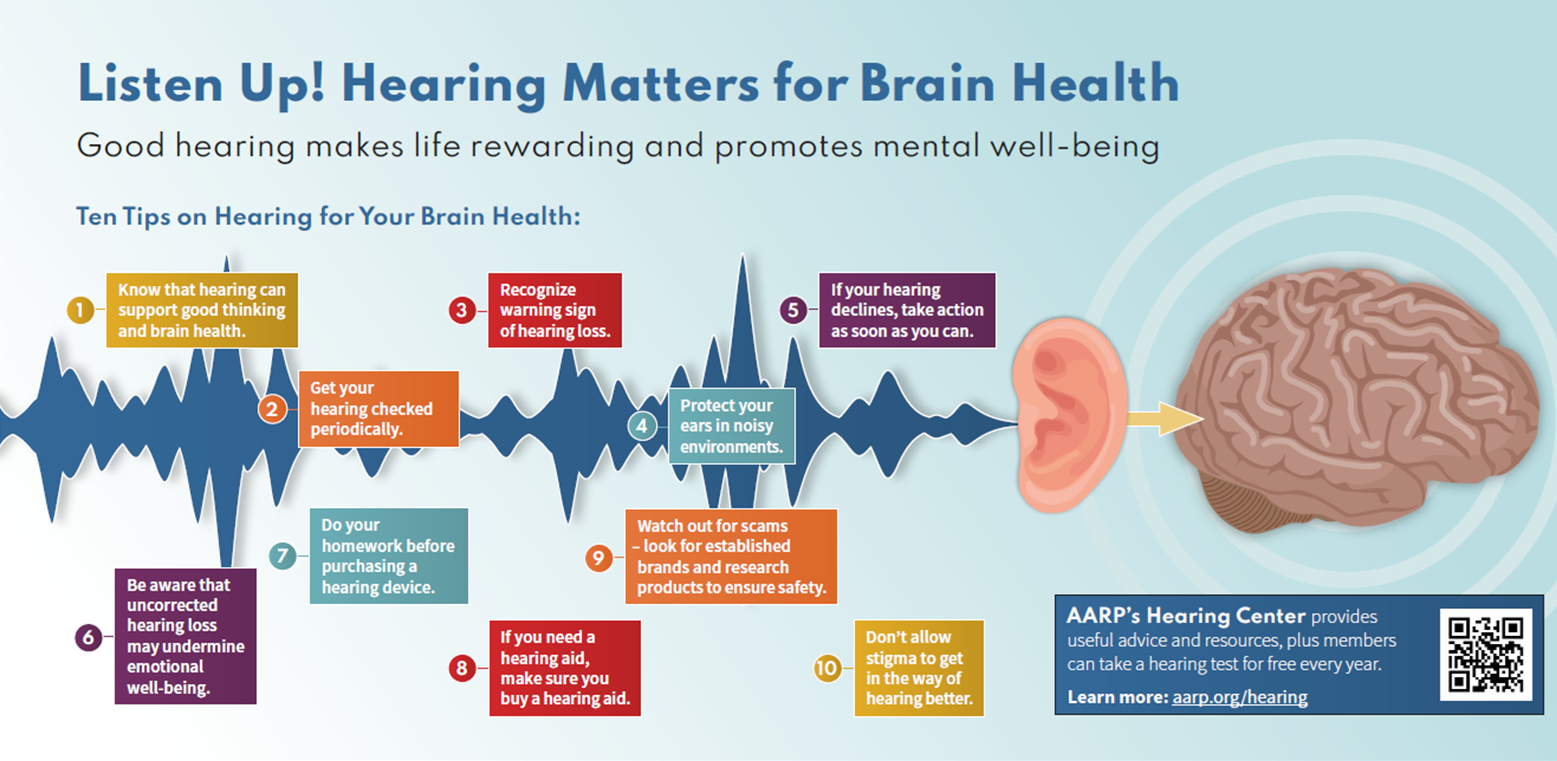 Listen Up! Hearing Matters for Brain Health

Good hearing makes life rewarding and promotes mental well-being

Ten Tips on Hearing for Your Brain Health:

1 Know that hearing can support good thinking and brain health.

2 Get your hearing checked periodically.

3 Recognize warning sign of hearing loss.

4 Protect your ears in noisy environments.

5 If your hearing declines, take action as soon as you can.

6 Be aware that uncorrected hearing loss may undermine emotional well-being.

7 Do your homework before purchasing a hearing device.

8 If you need a hearing aid, make sure you buy a hearing aid.

9 Watch out for scams – look for established brands and research products to ensure safety.

10 Don't allow stigma to get in the way of hearing better.

AARP's Hearing Center provides useful advice and resources, plus members can take a hearing test for free every year.

Learn more: aarp.org/hearing